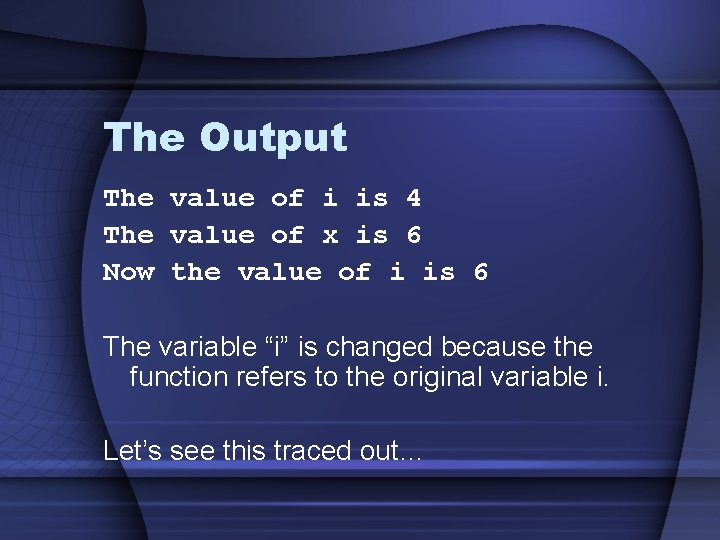 The Output

The value of i is 4
The value of x is 6
Now the value of i is 6

The variable “i” is changed because the function refers to the original variable i.

Let’s see this traced out…